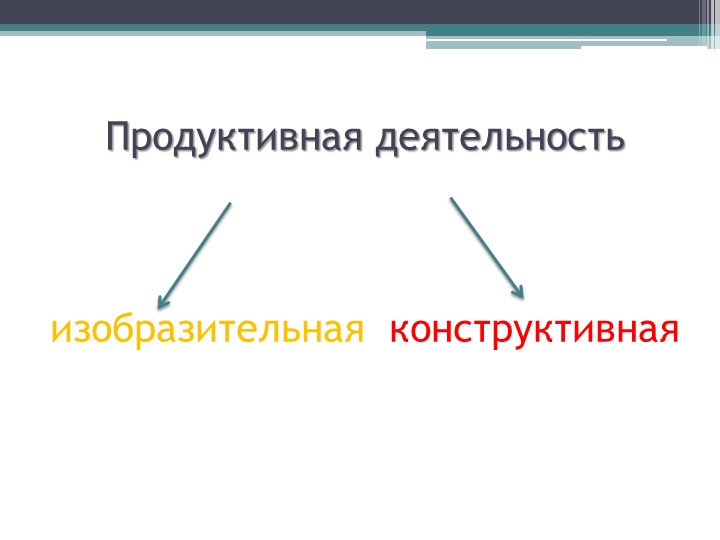 Продуктивная деятельность

изобразительная конструктивная